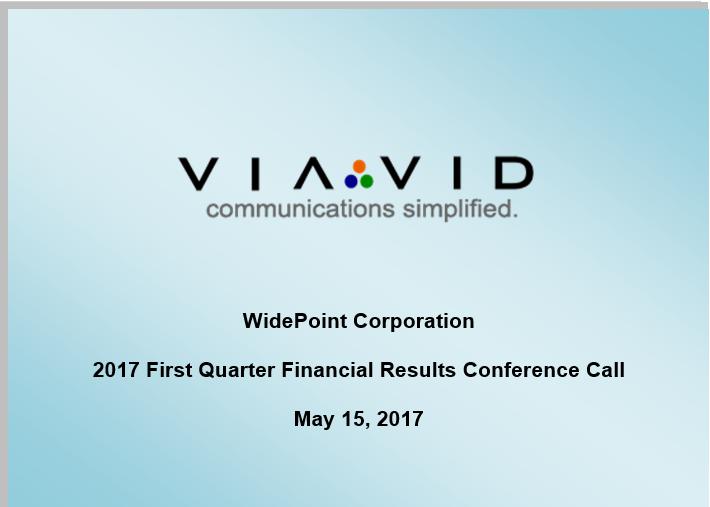 VIAVID
communications simplified.

WidePoint Corporation

2017 First Quarter Financial Results Conference Call

May 15, 2017